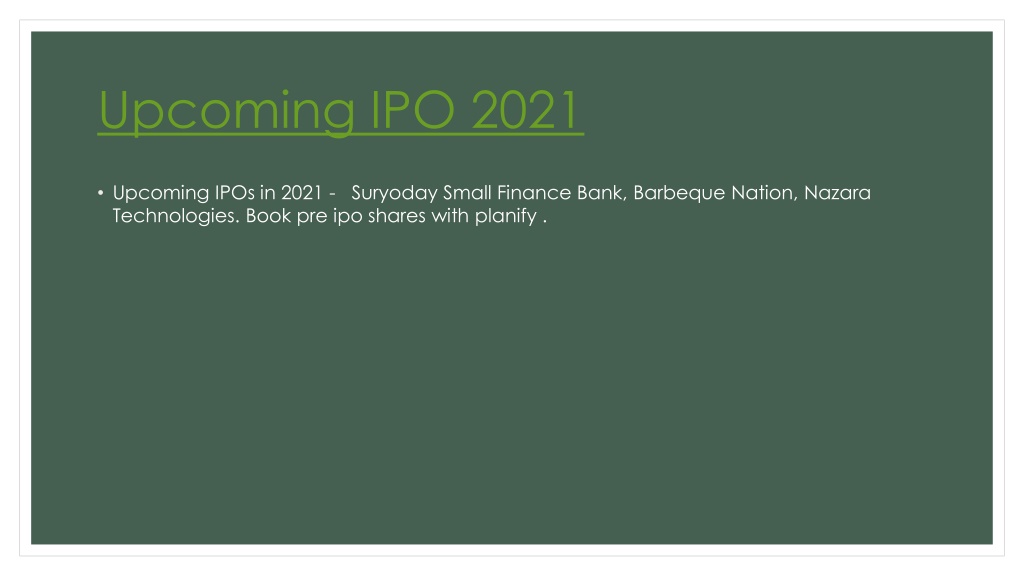 Upcoming IPO 2021

• Upcoming IPOs in 2021 - Suryoday Small Finance Bank, Barbeque Nation, Nazara Technologies. Book pre ipo shares with planify .